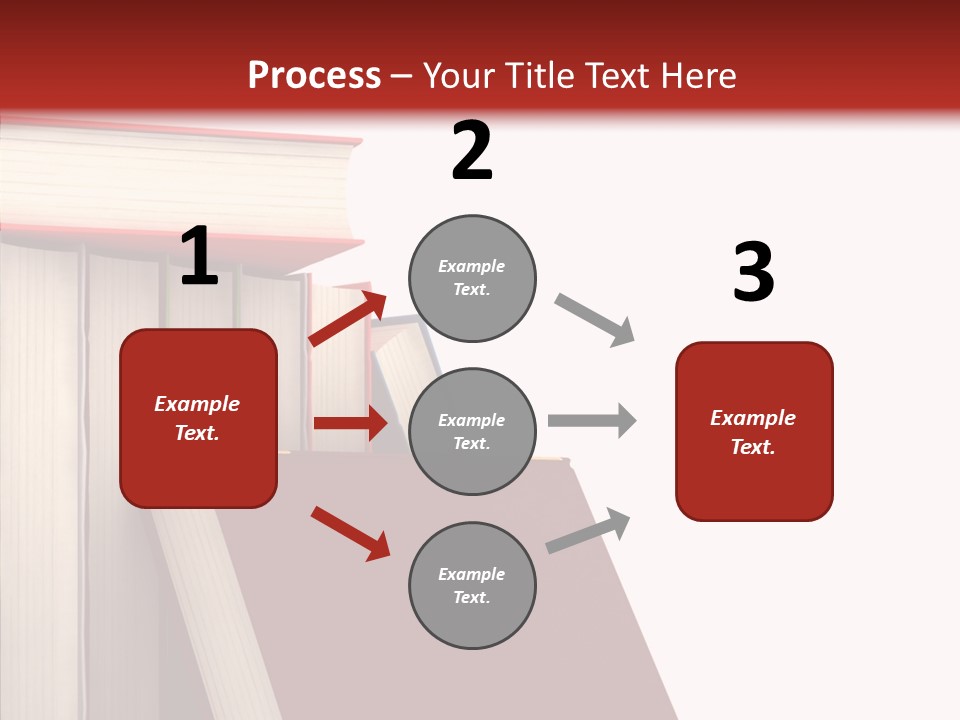 Process – Your Title Text Here

1

Example Text.

2

Example Text.

Example Text.

Example Text.

3

Example Text.